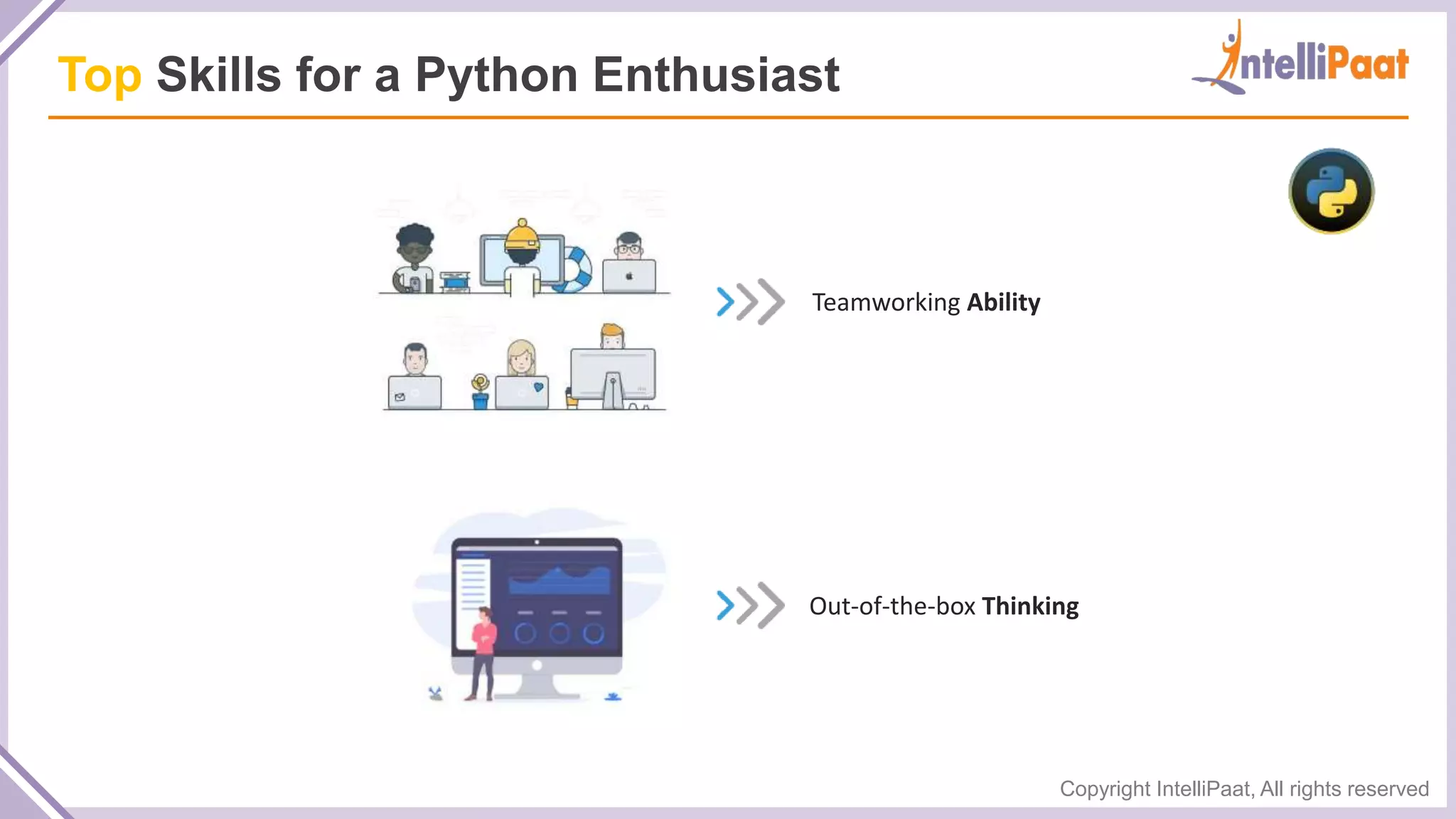 Top Skills for a Python Enthusiast

IntelliPaat

Teamworking Ability

Out-of-the-box Thinking

Copyright IntelliPaat, All rights reserved